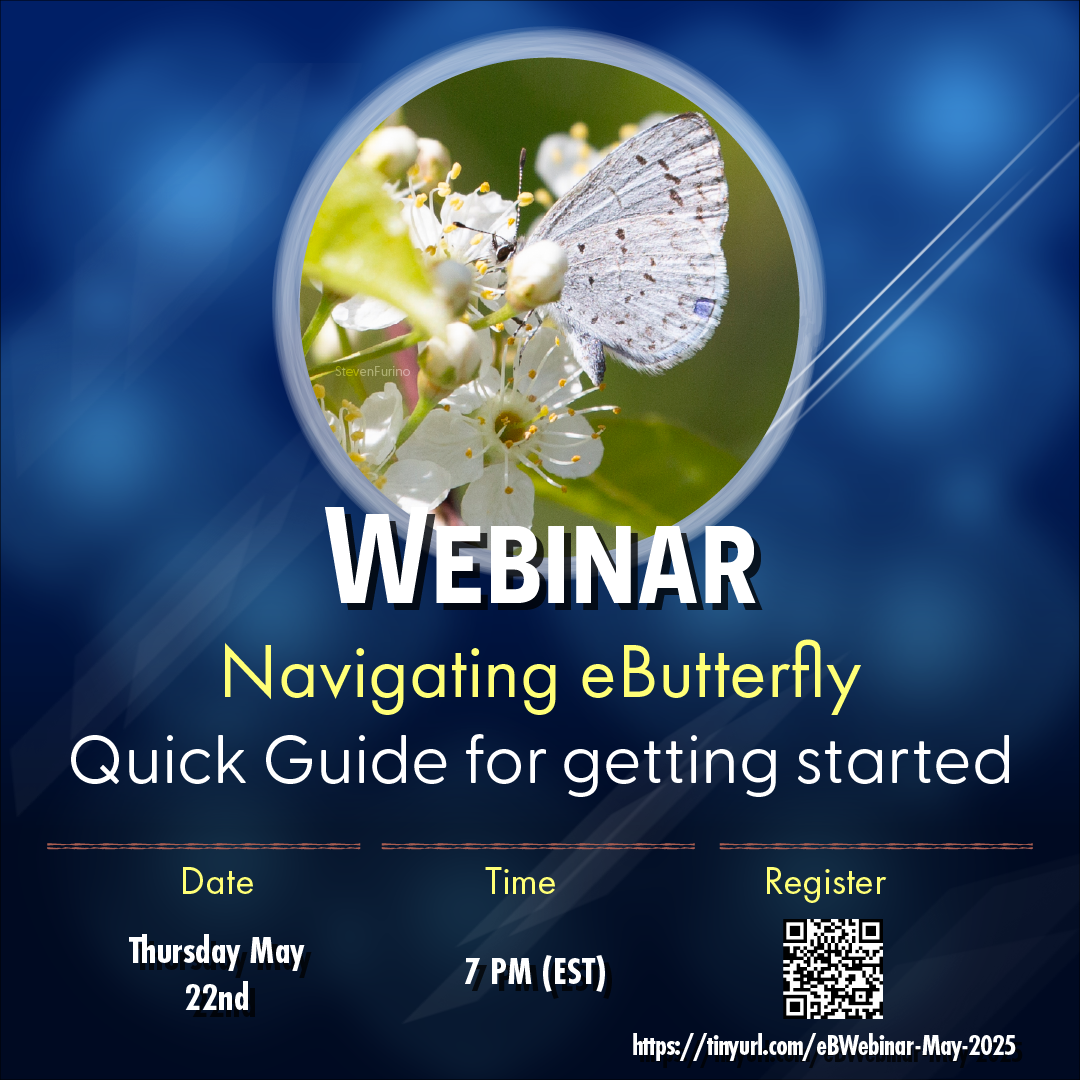 StevenFurino

WEBINAR

Navigating eButterfly

Quick Guide for getting started

Date

Thursday May 22nd

Time

7 PM (EST)

Register

https://tinyurl.com/eBWebinar-May-2025